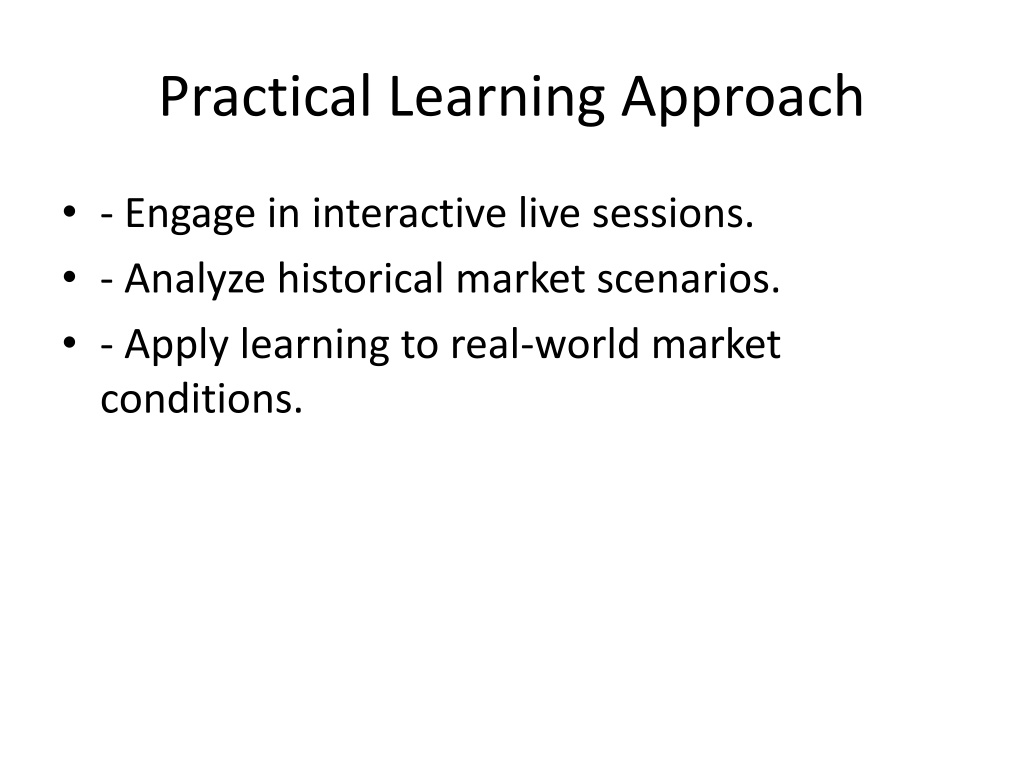 Practical Learning Approach

• - Engage in interactive live sessions.
• - Analyze historical market scenarios.
• - Apply learning to real-world market conditions.